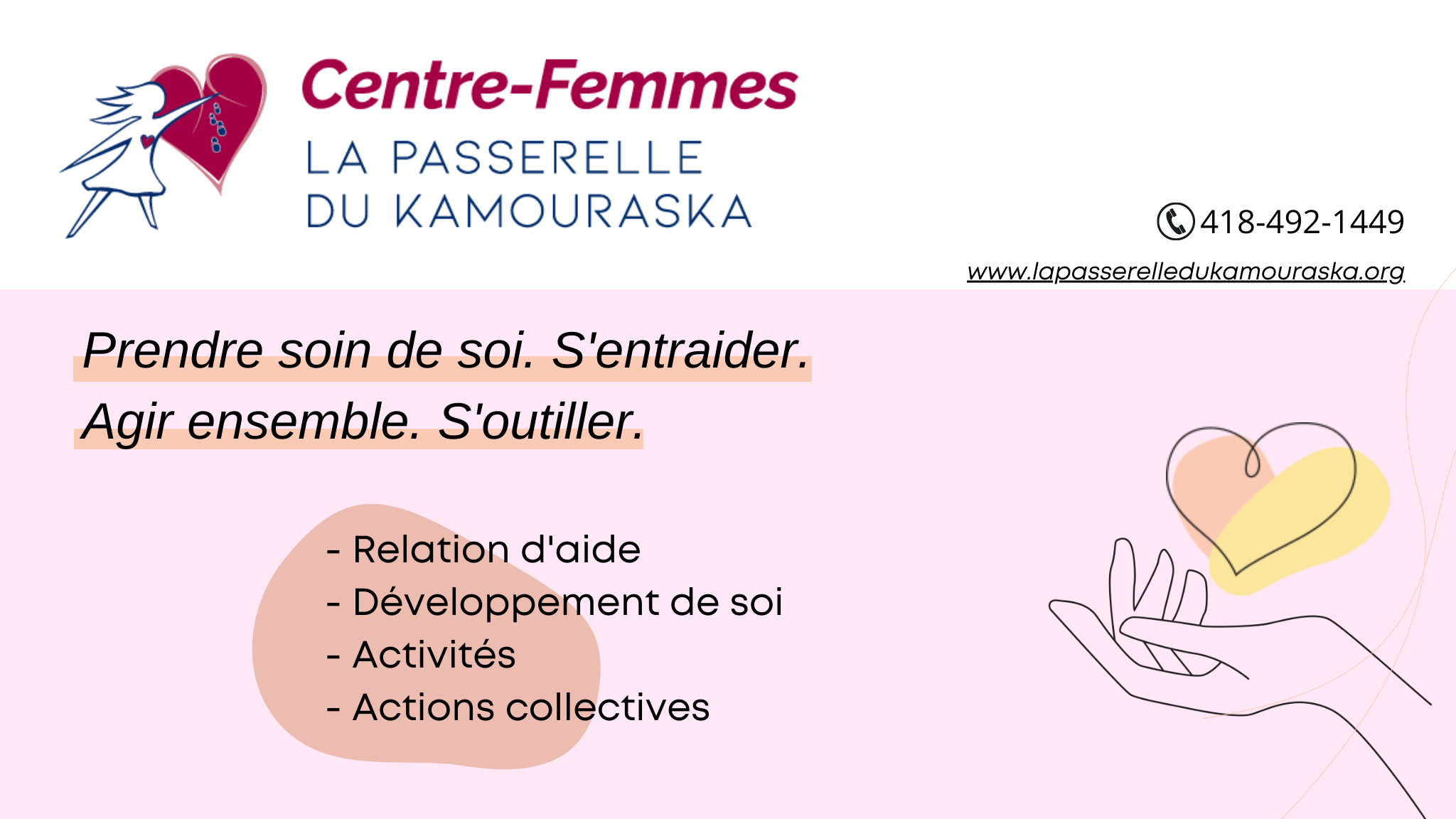 Centre-Femmes
LA PASSERELLE
DU KAMOURASKA

418-492-1449
www.lapasserelledukamouraska.org

Prendre soin de soi. S'entraider.
Agir ensemble. S'outiller.

- Relation d'aide
- Développement de soi
- Activités
- Actions collectives